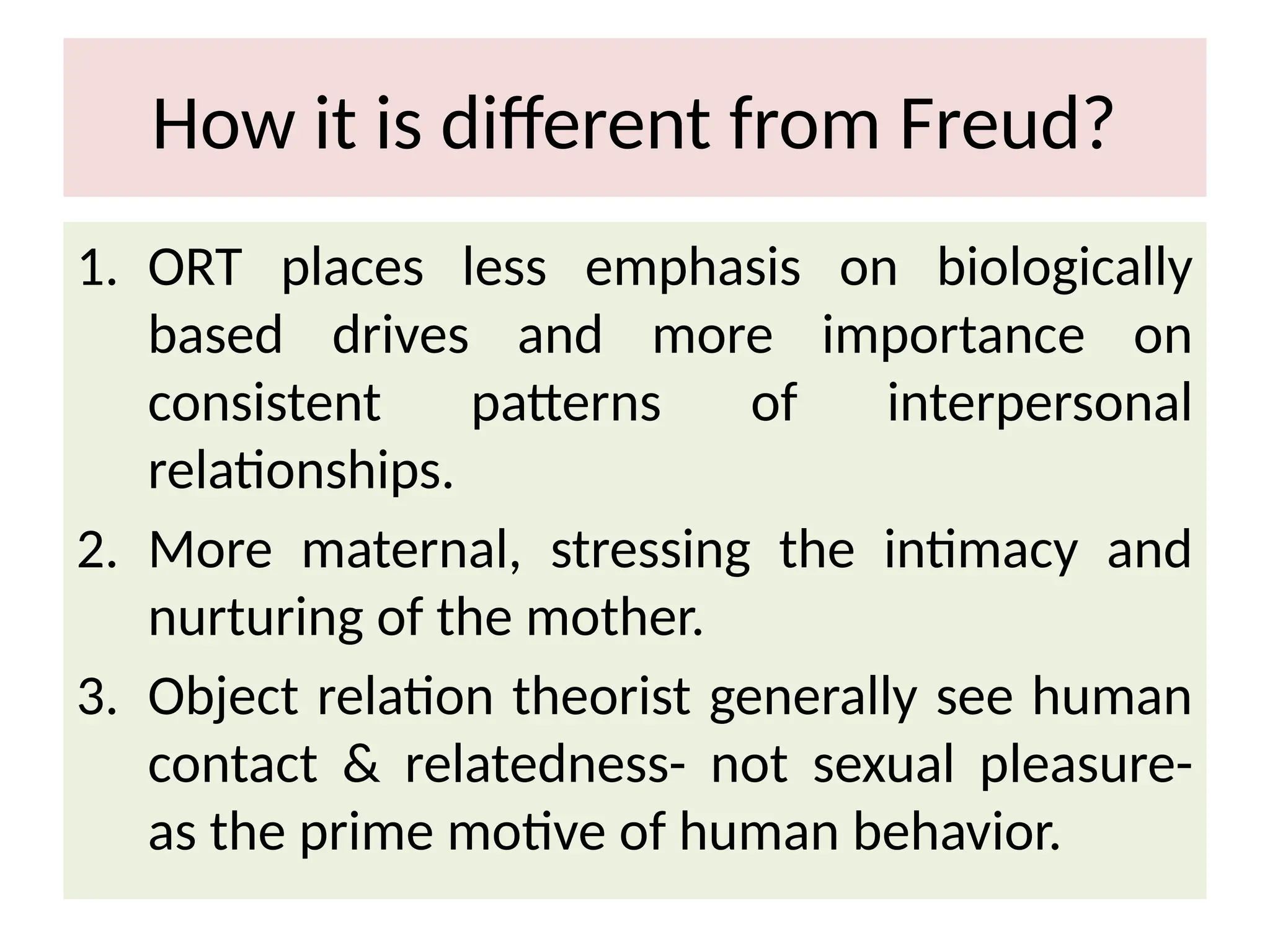 How it is different from Freud?

1. ORT places less emphasis on biologically based drives and more importance on consistent patterns of interpersonal relationships.
2. More maternal, stressing the intimacy and nurturing of the mother.
3. Object relation theorist generally see human contact & relatedness- not sexual pleasure- as the prime motive of human behavior.